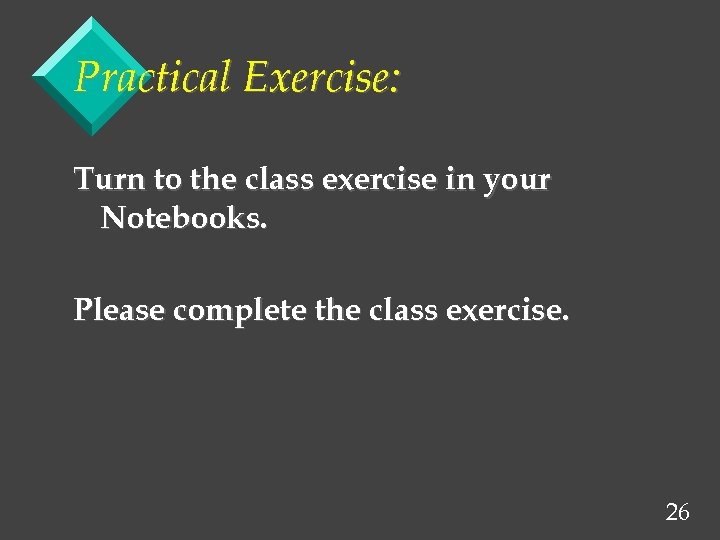 Practical Exercise:

Turn to the class exercise in your Notebooks.

Please complete the class exercise.

26